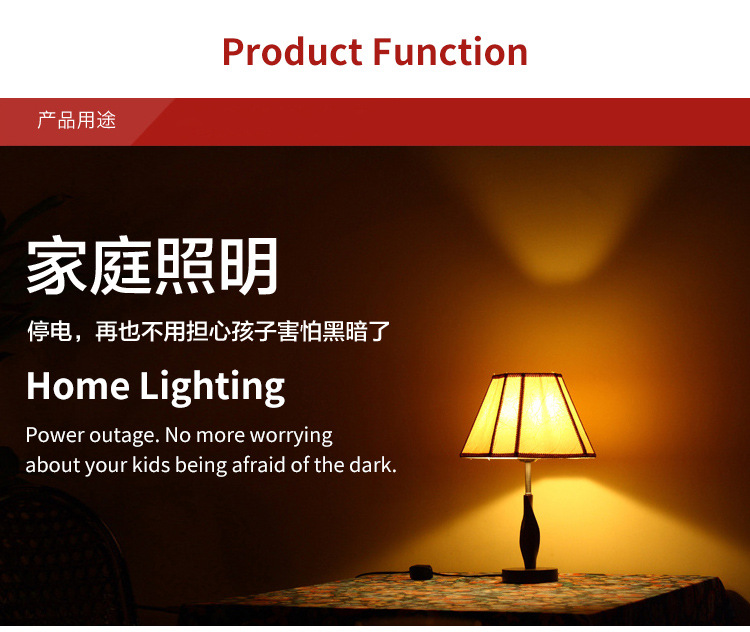 Product Function

产品用途

家庭照明

停电，再也不用担心孩子害怕黑暗了

Home Lighting

Power outage. No more worrying about your kids being afraid of the dark.